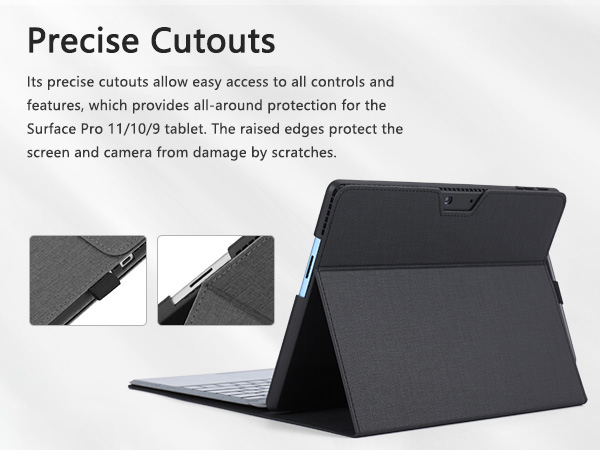 Precise Cutouts

Its precise cutouts allow easy access to all controls and features, which provides all-around protection for the Surface Pro 11/10/9 tablet. The raised edges protect the screen and camera from damage by scratches.